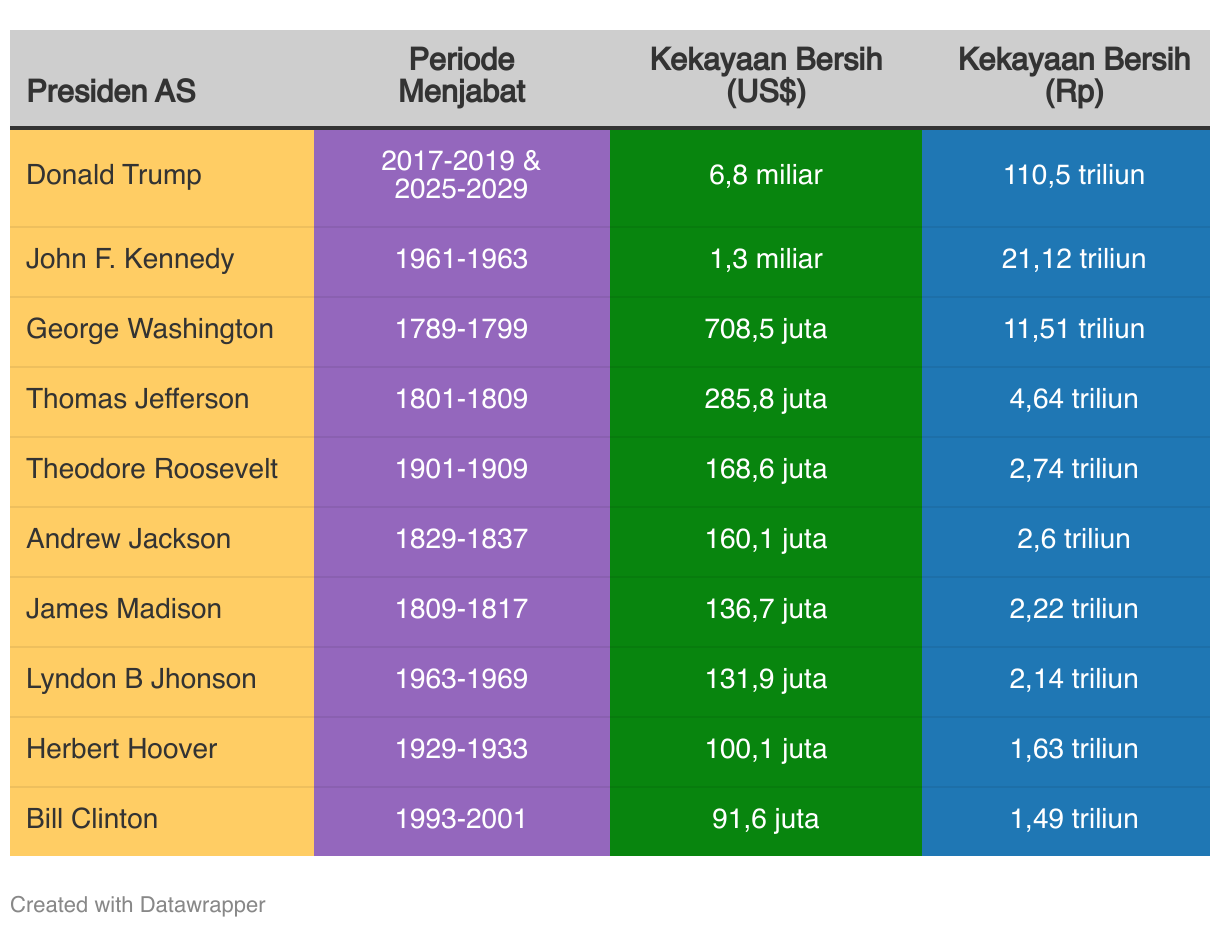 | Presiden AS | Periode Menjabat | Kekayaan Bersih (US$) | Kekayaan Bersih (Rp) |
|---|---|---|---|
| Donald Trump | 2017-2019 & 2025-2029 | 6,8 miliar | 110,5 triliun |
| John F. Kennedy | 1961-1963 | 1,3 miliar | 21,12 triliun |
| George Washington | 1789-1799 | 708,5 juta | 11,51 triliun |
| Thomas Jefferson | 1801-1809 | 285,8 juta | 4,64 triliun |
| Theodore Roosevelt | 1901-1909 | 168,6 juta | 2,74 triliun |
| Andrew Jackson | 1829-1837 | 160,1 juta | 2,6 triliun |
| James Madison | 1809-1817 | 136,7 juta | 2,22 triliun |
| Lyndon B Jhonson | 1963-1969 | 131,9 juta | 2,14 triliun |
| Herbert Hoover | 1929-1933 | 100,1 juta | 1,63 triliun |
| Bill Clinton | 1993-2001 | 91,6 juta | 1,49 triliun |

Created with Datawrapper